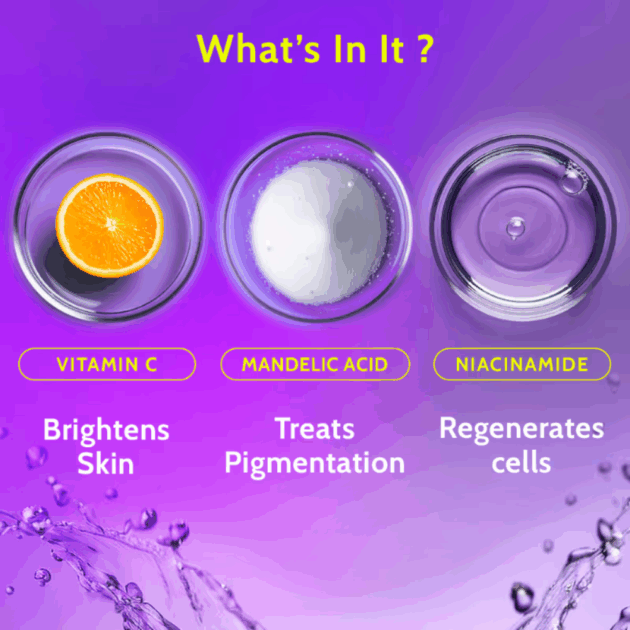 What's In It ?

VITAMIN C

Brightens Skin

MANDELIC ACID

Treats Pigmentation

NIACINAMIDE

Regenerates cells